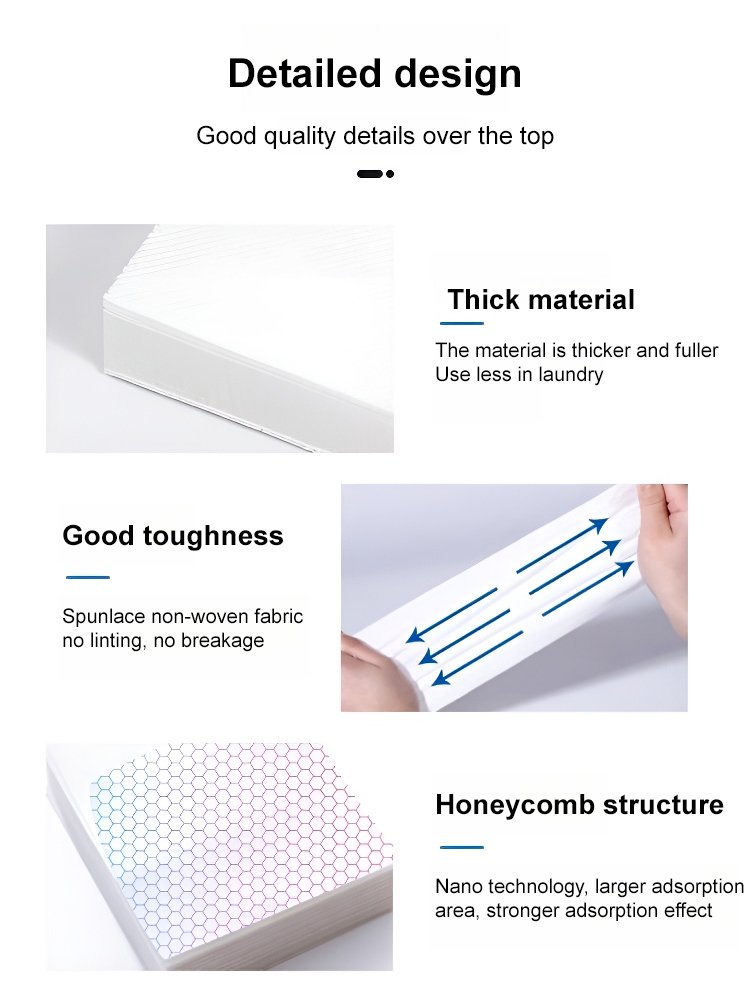 Detailed design

Good quality details over the top

Thick material

The material is thicker and fuller
Use less in laundry

Good toughness

Spunlace non-woven fabric
no linting, no breakage

Honeycomb structure

Nano technology, larger adsorption area, stronger adsorption effect